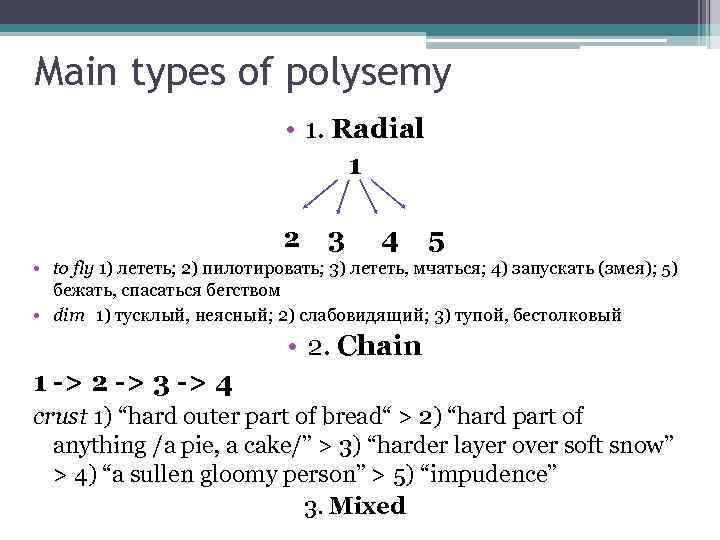 Main types of polysemy

• 1. Radial

1

2 3 4 5

• to fly 1) лететь; 2) пилотировать; 3) лететь, мчаться; 4) запускать (змея); 5) бежать, спасаться бегством
• dim 1) тусклый, неясный; 2) слабовидящий; 3) тупой, бестолковый

• 2. Chain

1 -> 2 -> 3 -> 4

crust 1) “hard outer part of bread“ > 2) “hard part of anything /a pie, a cake/” > 3) “harder layer over soft snow” > 4) “a sullen gloomy person” > 5) “impudence”

3. Mixed